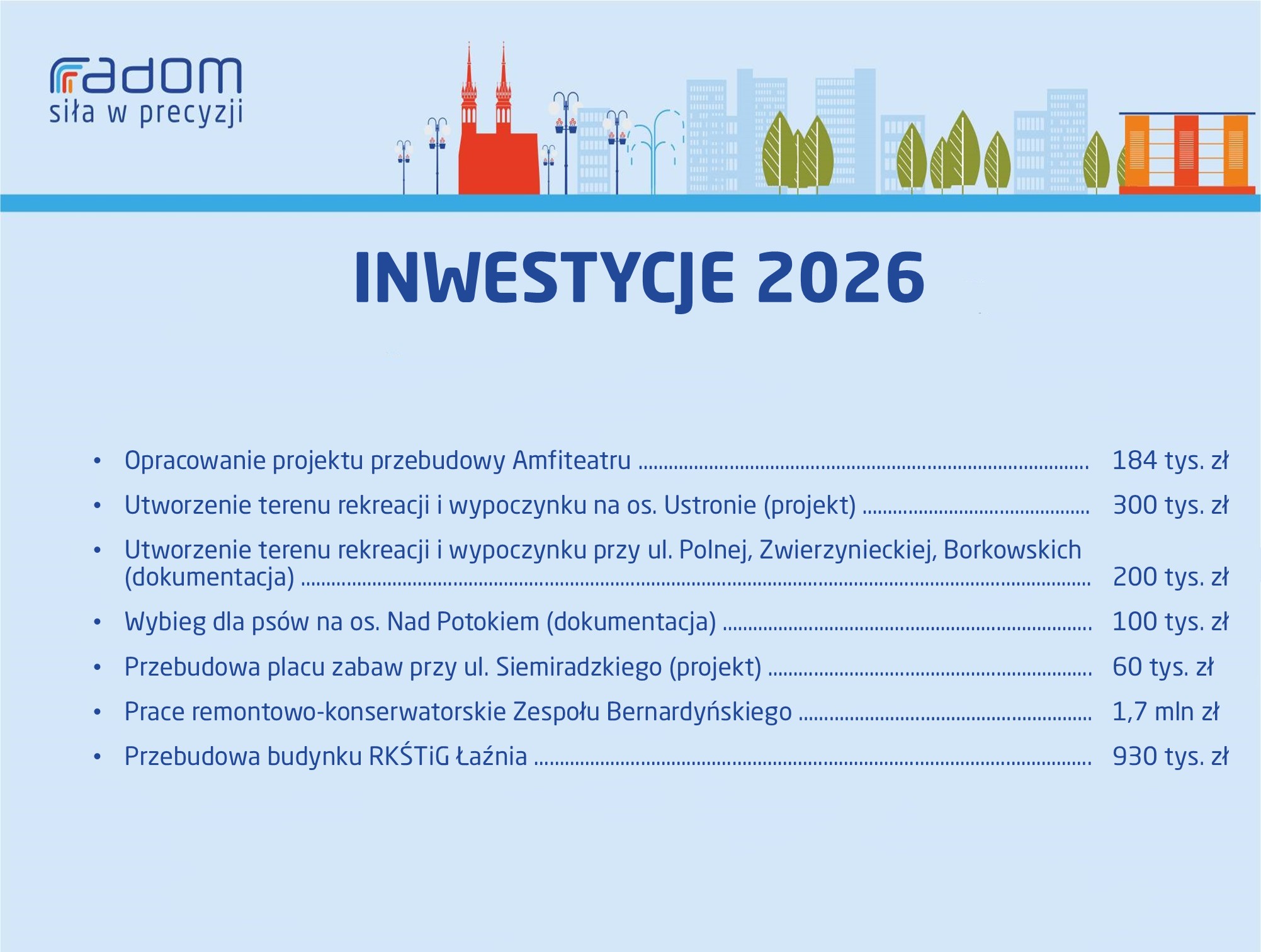 radom
siła w precyzji

INWESTYCJE 2026

• Opracowanie projektu przebudowy Amfiteatru ........ 184 tys. zł
• Utworzenie terenu rekreacji i wypoczynku na os. Ustronie (projekt) ........ 300 tys. zł
• Utworzenie terenu rekreacji i wypoczynku przy ul. Polnej, Zwierzynieckiej, Borkowskich (dokumentacja) ........ 200 tys. zł
• Wybieg dla psów na os. Nad Potokiem (dokumentacja) ........ 100 tys. zł
• Przebudowa placu zabaw przy ul. Siemiradzkiego (projekt) ........ 60 tys. zł
• Prace remontowo-konserwatorskie Zespołu Bernardyńskiego ........ 1,7 mln zł
• Przebudowa budynku RKŚTiG Łaźnia ........ 930 tys. zł